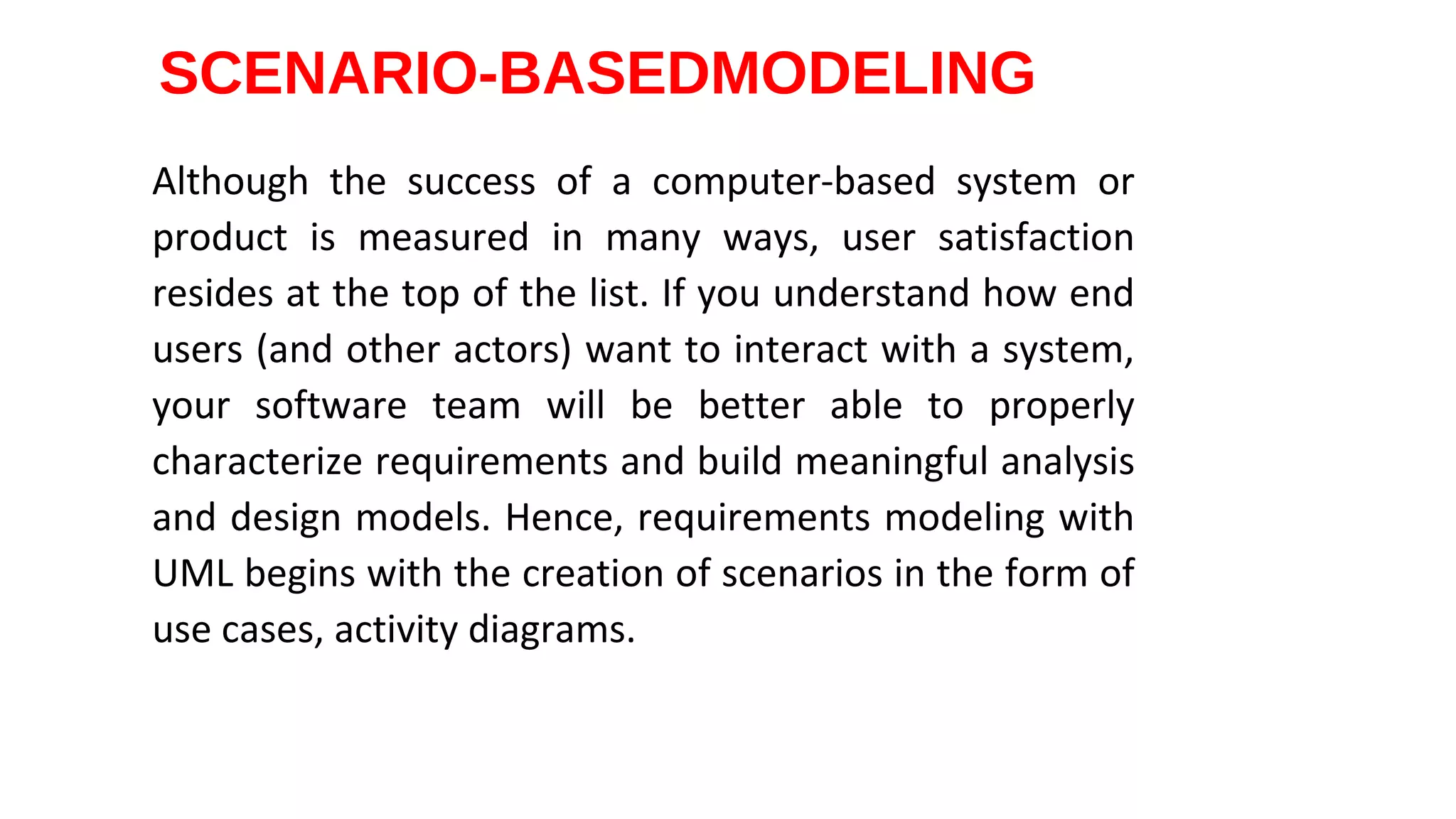 SCENARIO-BASEDMODELING

Although the success of a computer-based system or product is measured in many ways, user satisfaction resides at the top of the list. If you understand how end users (and other actors) want to interact with a system, your software team will be better able to properly characterize requirements and build meaningful analysis and design models. Hence, requirements modeling with UML begins with the creation of scenarios in the form of use cases, activity diagrams.